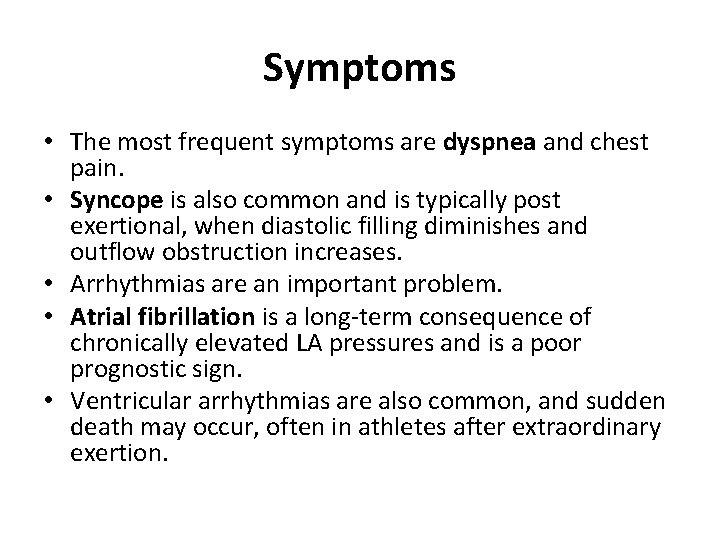 Symptoms

• The most frequent symptoms are dyspnea and chest pain.
• Syncope is also common and is typically post exertional, when diastolic filling diminishes and outflow obstruction increases.
• Arrhythmias are an important problem.
• Atrial fibrillation is a long-term consequence of chronically elevated LA pressures and is a poor prognostic sign.
• Ventricular arrhythmias are also common, and sudden death may occur, often in athletes after extraordinary exertion.